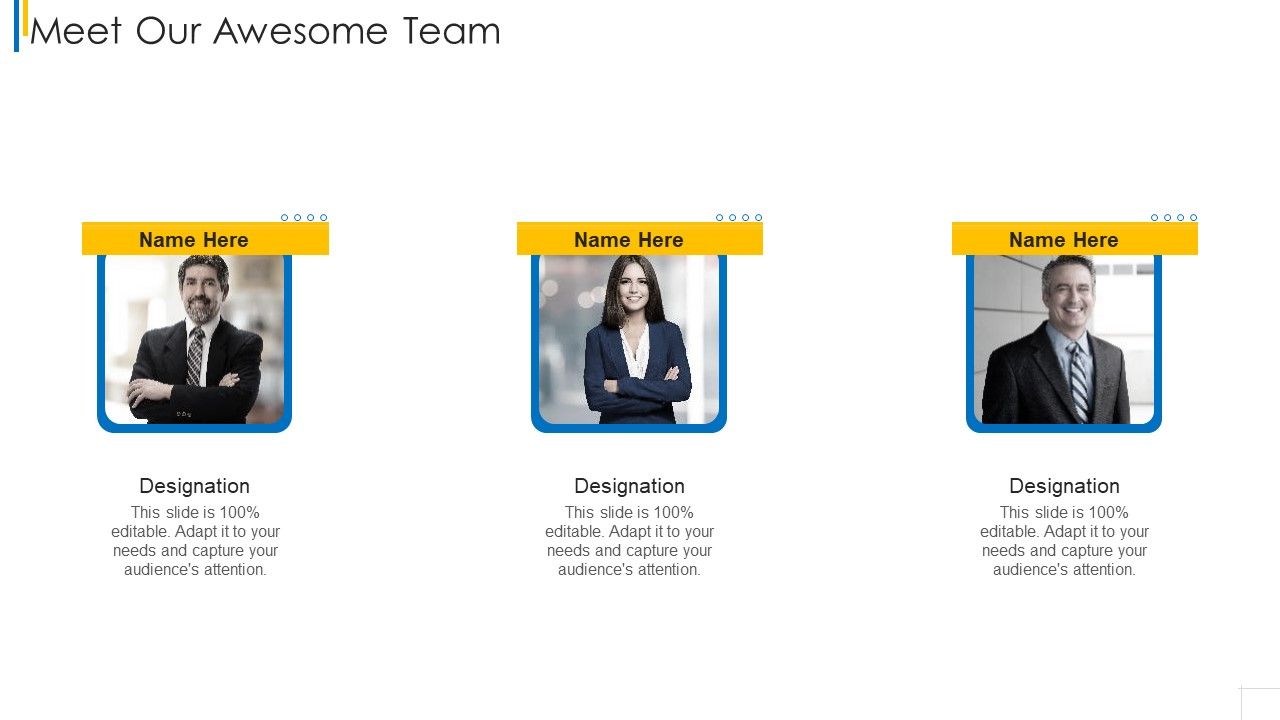 Meet Our Awesome Team

Name Here

Designation

This slide is 100% editable. Adapt it to your needs and capture your audience's attention.

Name Here

Designation

This slide is 100% editable. Adapt it to your needs and capture your audience's attention.

Name Here

Designation

This slide is 100% editable. Adapt it to your needs and capture your audience's attention.